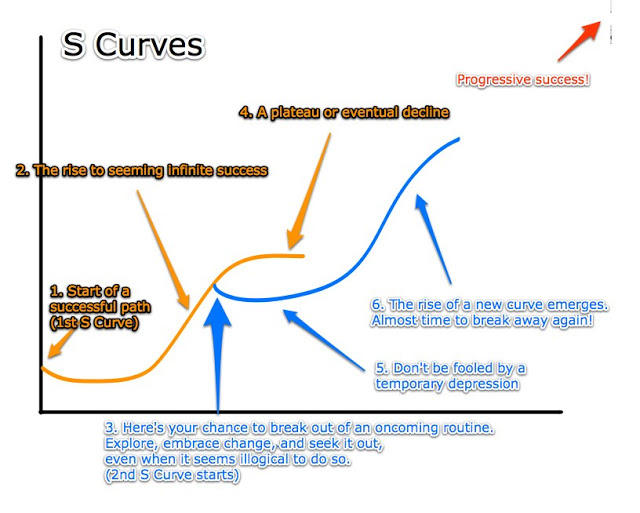 S Curves

Progressive success!

4. A plateau or eventual decline

2. The rise to seeming infinite success

1. Start of a successful path (1st S Curve)

6. The rise of a new curve emerges. Almost time to break away again!

5. Don't be fooled by a temporary depression

3. Here's your chance to break out of an oncoming routine. Explore, embrace change, and seek it out, even when it seems illogical to do so. (2nd S Curve starts)